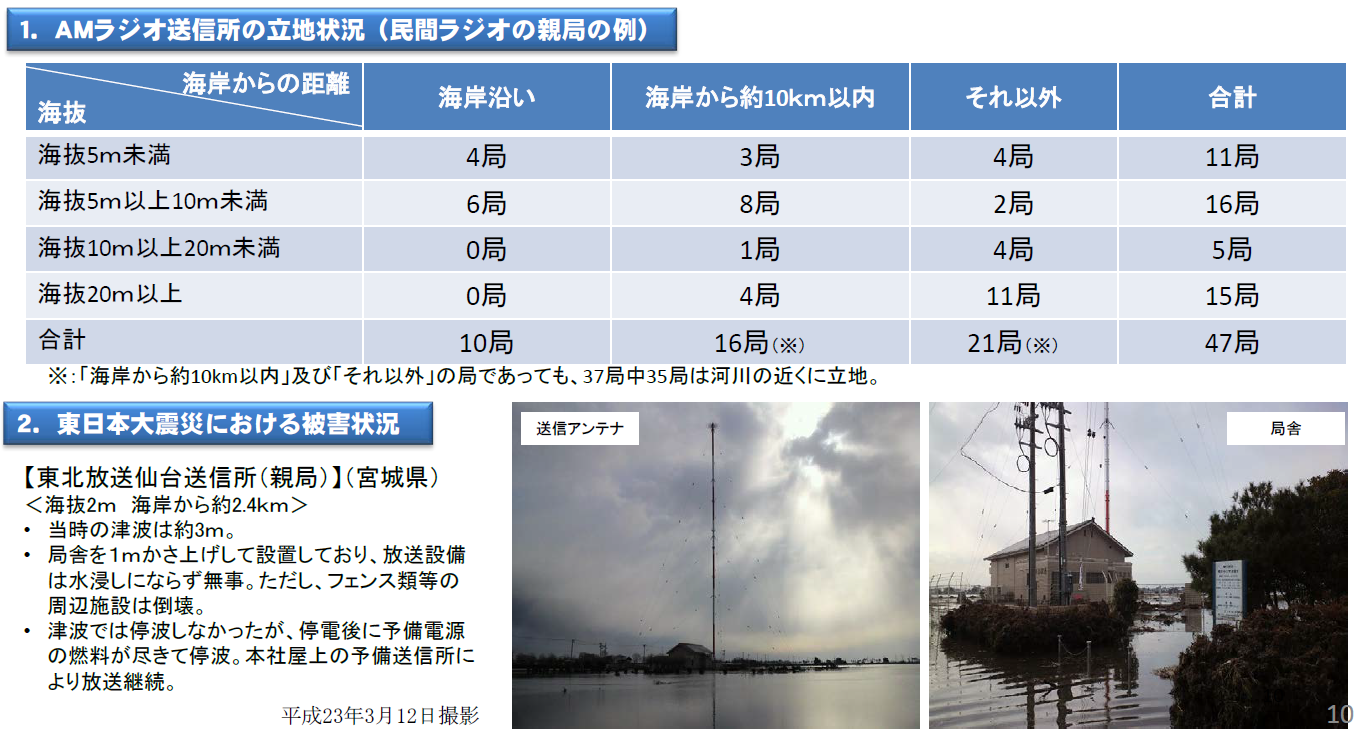 1. AMラジオ送信所の立地状況（民間ラジオの親局の例）

| 海岸からの距離 / 海抜 | 海岸沿い | 海岸から約10km以内 | それ以外 | 合計 |
|---|---|---|---|---|
| 海抜5m未満 | 4局 | 3局 | 4局 | 11局 |
| 海抜5m以上10m未満 | 6局 | 8局 | 2局 | 16局 |
| 海抜10m以上20m未満 | 0局 | 1局 | 4局 | 5局 |
| 海抜20m以上 | 0局 | 4局 | 11局 | 15局 |
| 合計 | 10局 | 16局（※） | 21局（※） | 47局 |

※：「海岸から約10km以内」及び「それ以外」の局であっても、37局中35局は河川の近くに立地。

2. 東日本大震災における被害状況

【東北放送仙台送信所（親局）】（宮城県）
＜海抜2m 海岸から約2.4km＞
• 当時の津波は約3m。
• 局舎を1mかさ上げして設置しており、放送設備は水浸しにならず無事。ただし、フェンス類等の周辺施設は倒壊。
• 津波では停波しなかったが、停電後に予備電源の燃料が尽きて停波。本社屋上の予備送信所により放送継続。

平成23年3月12日撮影

送信アンテナ

局舎

10